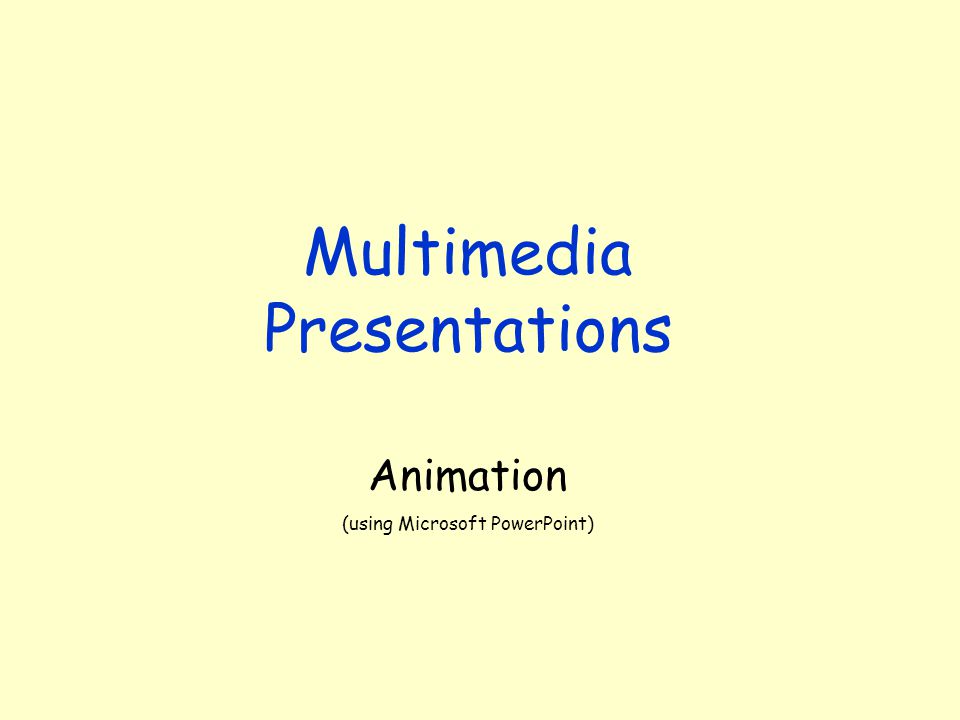 Multimedia Presentations

Animation

(using Microsoft PowerPoint)